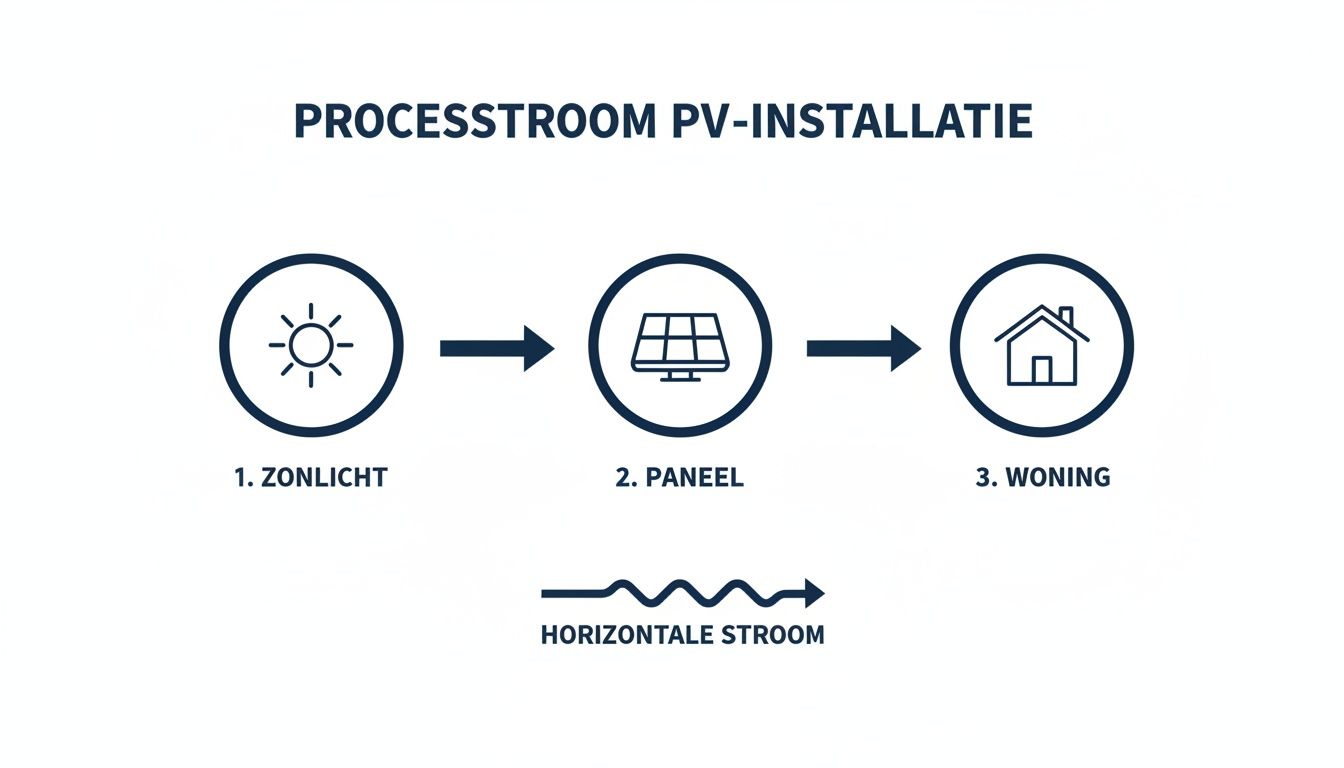 PROCESSTROOM PV-INSTALLATIE

1. ZONLICHT

2. PANEEL

3. WONING

HORIZONTALE STROOM